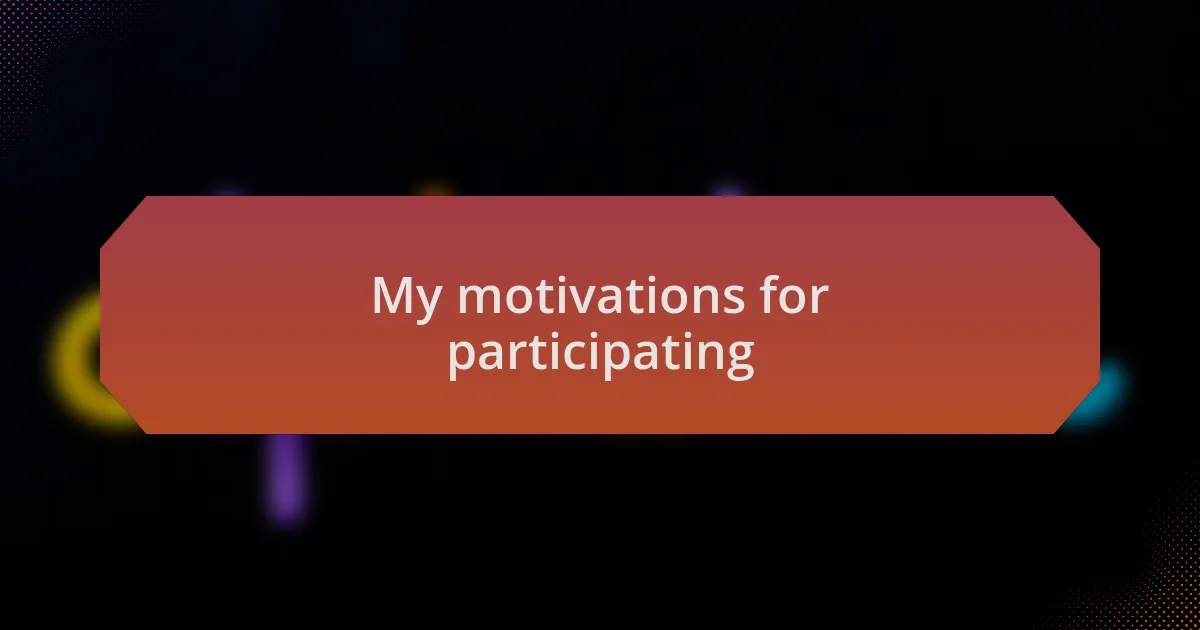 My motivations for participating